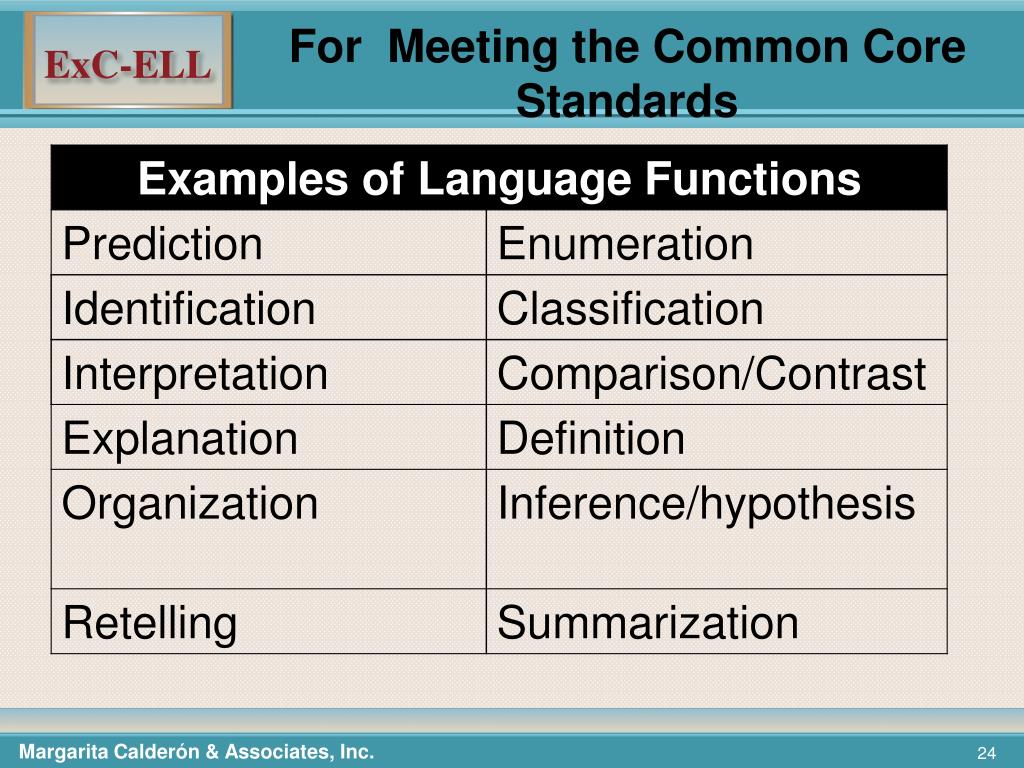 ExC-ELL

For Meeting the Common Core Standards

| Examples of Language Functions | |
|---|---|
| Prediction | Enumeration |
| Identification | Classification |
| Interpretation | Comparison/Contrast |
| Explanation | Definition |
| Organization | Inference/hypothesis |
| Retelling | Summarization |

Margarita Calderón & Associates, Inc.

24